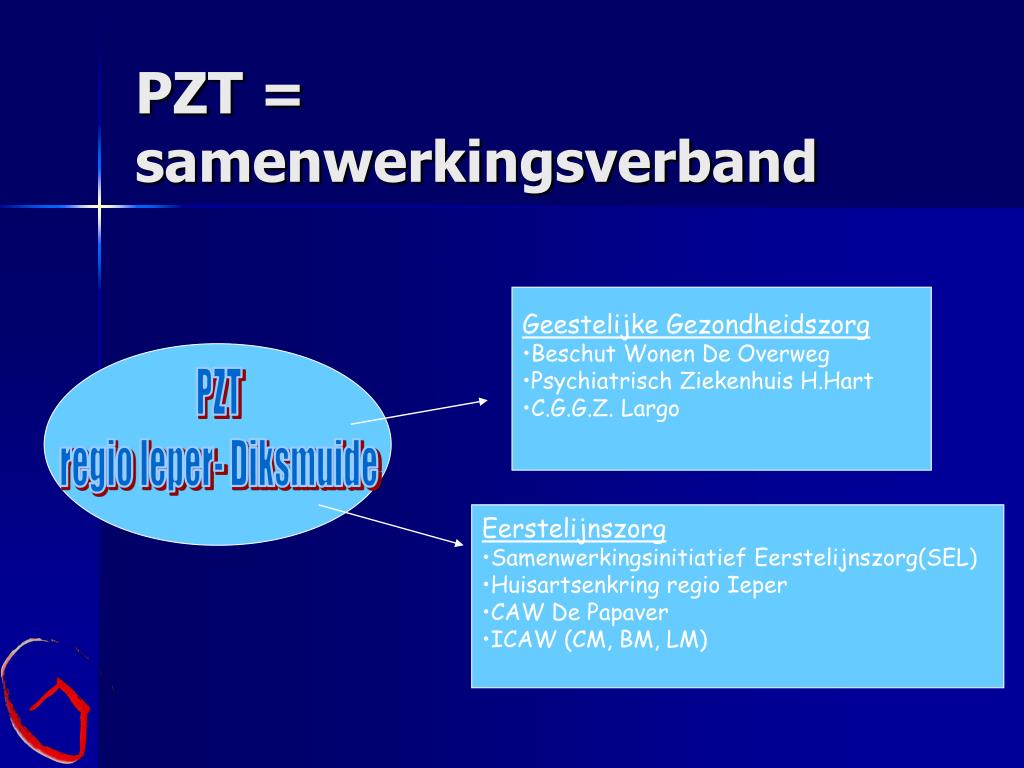 PZT = samenwerkingsverband

PZT
regio Ieper- Diksmuide

Geestelijke Gezondheidszorg
•Beschut Wonen De Overweg
•Psychiatrisch Ziekenhuis H.Hart
•C.G.G.Z. Largo

Eerstelijnszorg
•Samenwerkingsinitiatief Eerstelijnszorg(SEL)
•Huisartsenkring regio Ieper
•CAW De Papaver
•ICAW (CM, BM, LM)